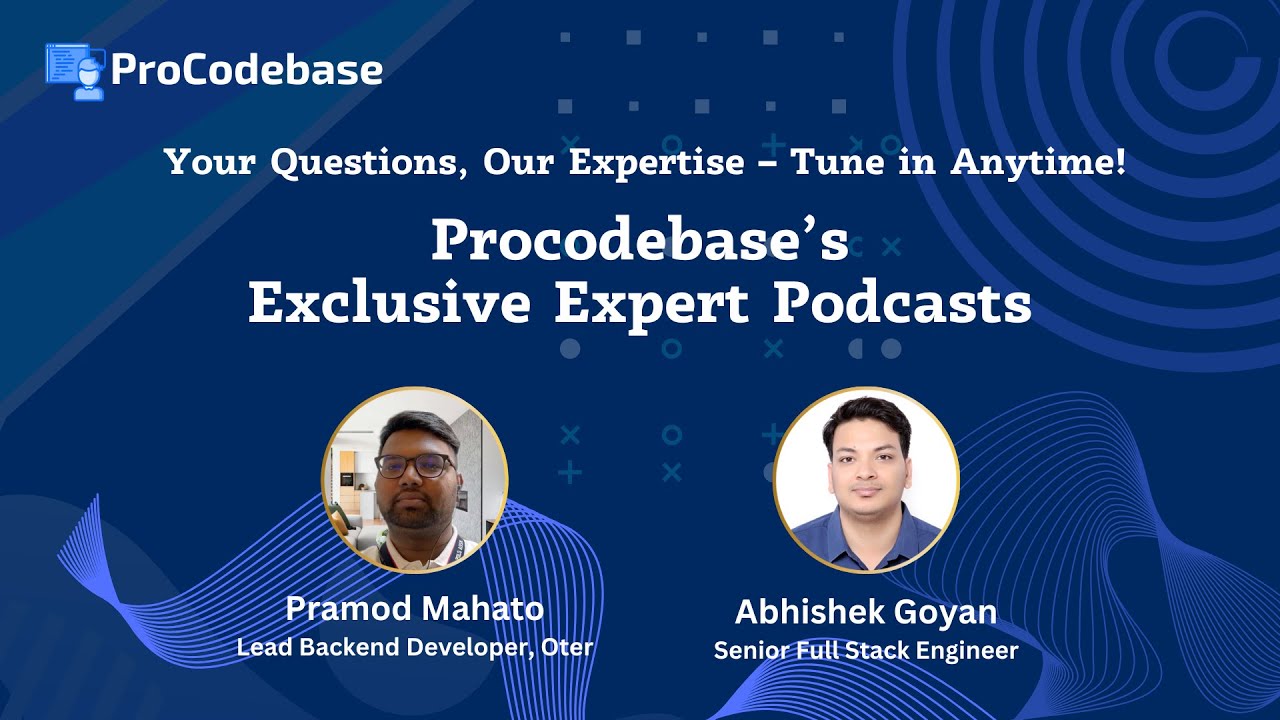 ProCodebase

Your Questions, Our Expertise – Tune in Anytime!

Procodebase's
Exclusive Expert Podcasts

Pramod Mahato
Lead Backend Developer, Oter

Abhishek Goyan
Senior Full Stack Engineer